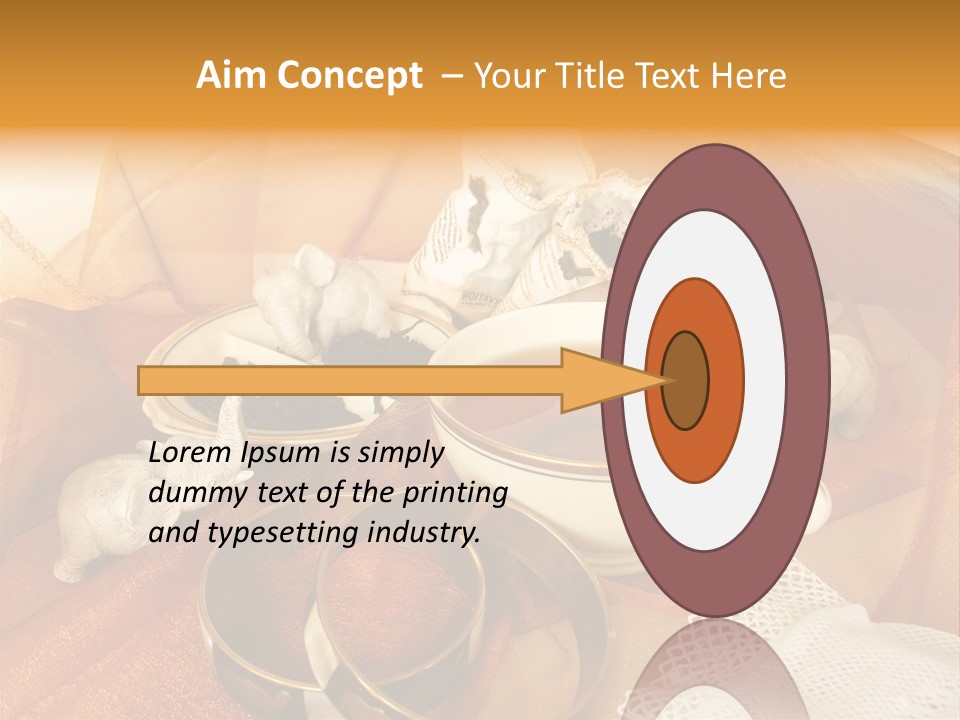 Aim Concept – Your Title Text Here

Lorem Ipsum is simply dummy text of the printing and typesetting industry.